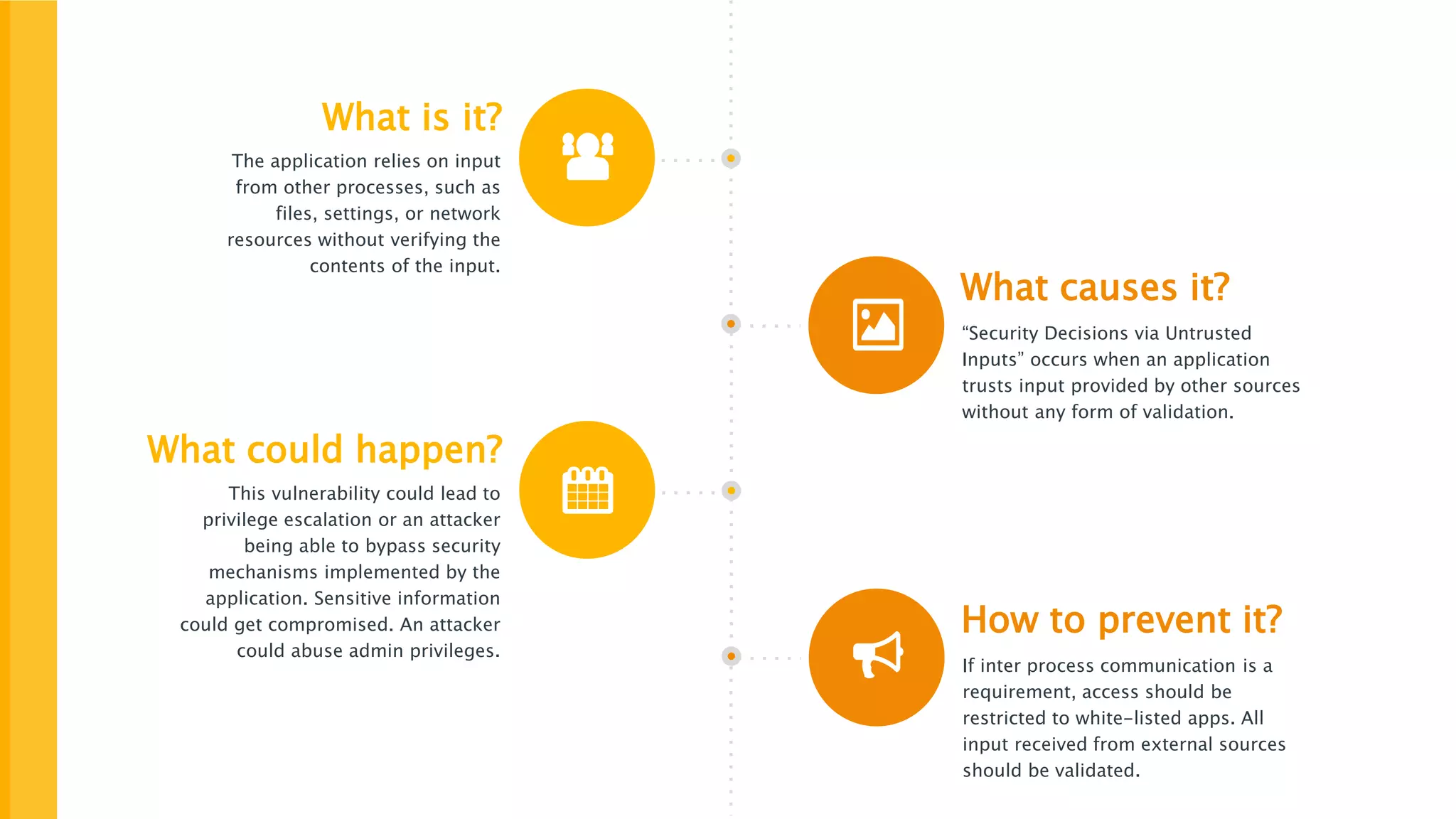 What is it?

The application relies on input from other processes, such as files, settings, or network resources without verifying the contents of the input.

What causes it?

“Security Decisions via Untrusted Inputs” occurs when an application trusts input provided by other sources without any form of validation.

What could happen?

This vulnerability could lead to privilege escalation or an attacker being able to bypass security mechanisms implemented by the application. Sensitive information could get compromised. An attacker could abuse admin privileges.

How to prevent it?

If inter process communication is a requirement, access should be restricted to white-listed apps. All input received from external sources should be validated.